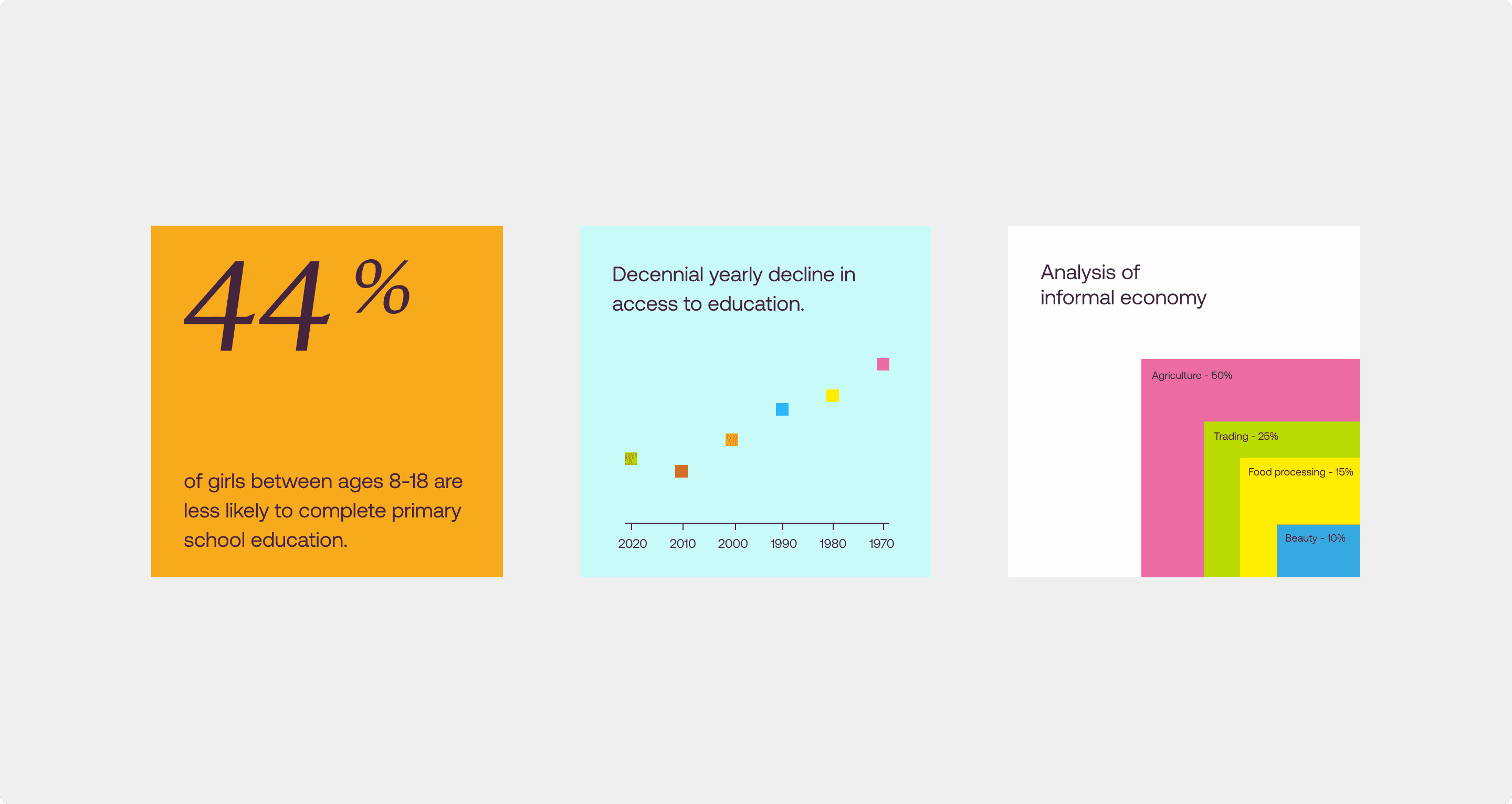 44 %

of girls between ages 8-18 are less likely to complete primary school education.

Decennial yearly decline in access to education.

2020 2010 2000 1990 1980 1970

Analysis of informal economy

Agriculture - 50%

Trading - 25%

Food processing - 15%

Beauty - 10%